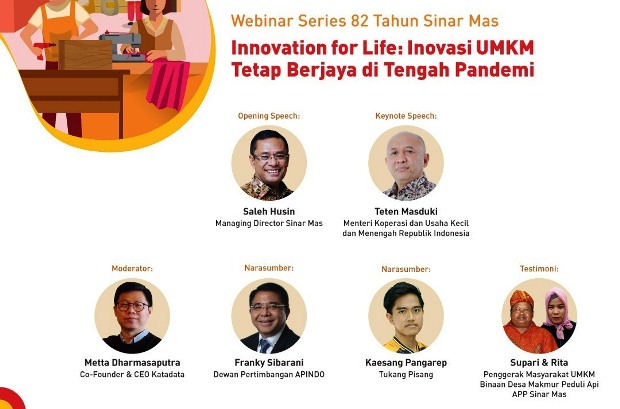 Webinar Series 82 Tahun Sinar Mas

Innovation for Life: Inovasi UMKM Tetap Berjaya di Tengah Pandemi

Opening Speech:

Saleh Husin
Managing Director Sinar Mas

Keynote Speech:

Teten Masduki
Menteri Koperasi dan Usaha Kecil dan Menengah Republik Indonesia

Moderator:

Metta Dharmasaputra
Co-Founder & CEO Katadata

Narasumber:

Franky Sibarani
Dewan Pertimbangan APINDO

Narasumber:

Kaesang Pangarep
Tukang Pisang

Testimoni:

Supari & Rita
Penggerak Masyarakat UMKM Binaan Desa Makmur Peduli Api APP Sinar Mas